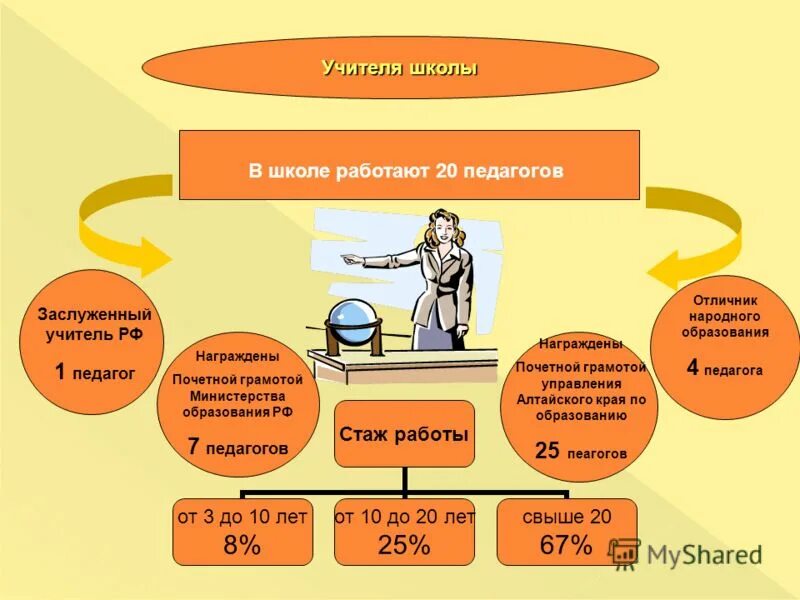 Учителя школы

В школе работают 20 педагогов

Заслуженный учитель РФ

1 педагог

Награждены

Почетной грамотой Министерства образования РФ

7 педагогов

Награждены

Почетной грамотой управления Алтайского края по образованию

25 пеагогов

Отличник народного образования

4 педагога

Стаж работы

от 3 до 10 лет
8%

от 10 до 20 лет
25%

свыше 20
67%

MyShared